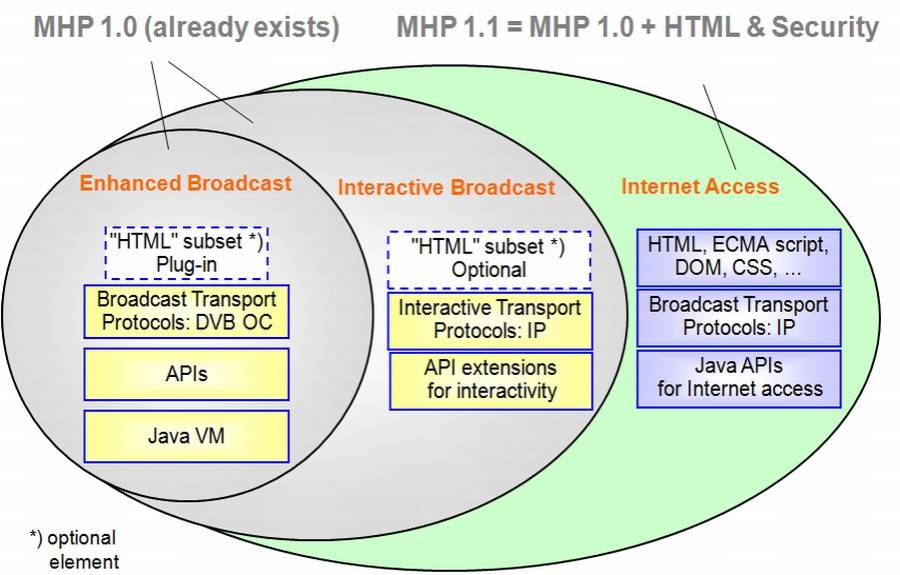 MHP 1.0 (already exists)

MHP 1.1 = MHP 1.0 + HTML & Security

Enhanced Broadcast

"HTML" subset *) Plug-in

Broadcast Transport Protocols: DVB OC

APIs

Java VM

Interactive Broadcast

"HTML" subset *) Optional

Interactive Transport Protocols: IP

API extensions for interactivity

Internet Access

HTML, ECMA script, DOM, CSS, ...

Broadcast Transport Protocols: IP

Java APIs for Internet access

*) optional element